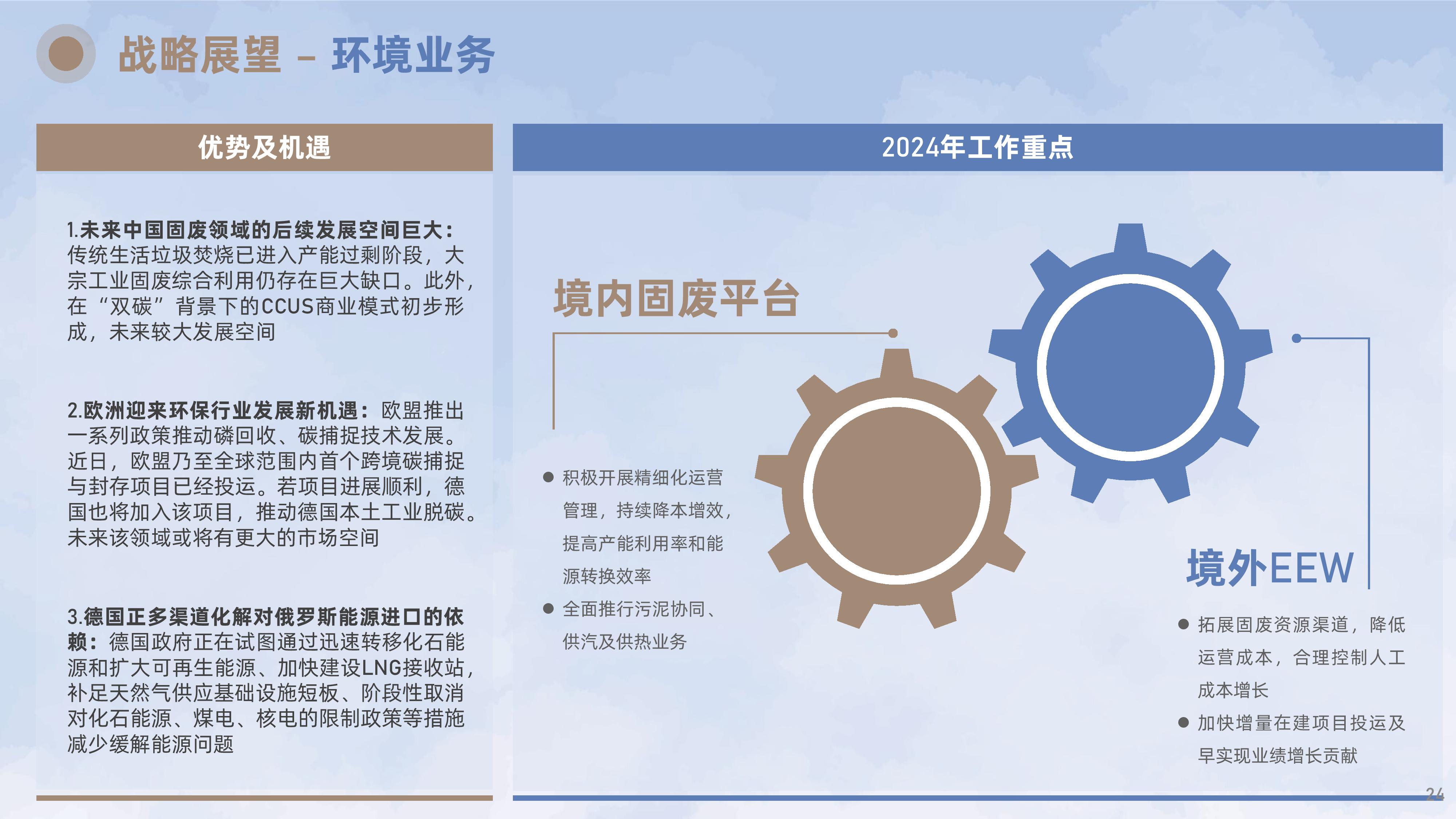 战略展望 – 环境业务

优势及机遇

1.未来中国固废领域的后续发展空间巨大：传统生活垃圾焚烧已进入产能过剩阶段，大宗工业固废综合利用仍存在巨大缺口。此外，在“双碳”背景下的CCUS商业模式初步形成，未来较大发展空间

2.欧洲迎来环保行业发展新机遇：欧盟推出一系列政策推动磷回收、碳捕捉技术发展。近日，欧盟乃至全球范围内首个跨境碳捕捉与封存项目已经投运。若项目进展顺利，德国也将加入该项目，推动德国本土工业脱碳。未来该领域或将有更大的市场空间

3.德国正多渠道化解对俄罗斯能源进口的依赖：德国政府正在试图通过迅速转移化石能源和扩大可再生能源、加快建设LNG接收站，补足天然气供应基础设施短板、阶段性取消对化石能源、煤电、核电的限制政策等措施减少缓解能源问题

2024年工作重点

境内固废平台

● 积极开展精细化运营管理，持续降本增效，提高产能利用率和能源转换效率
● 全面推行污泥协同、供汽及供热业务

境外EEW

● 拓展固废资源渠道，降低运营成本，合理控制人工成本增长
● 加快增量在建项目投运及早实现业绩增长贡献

24